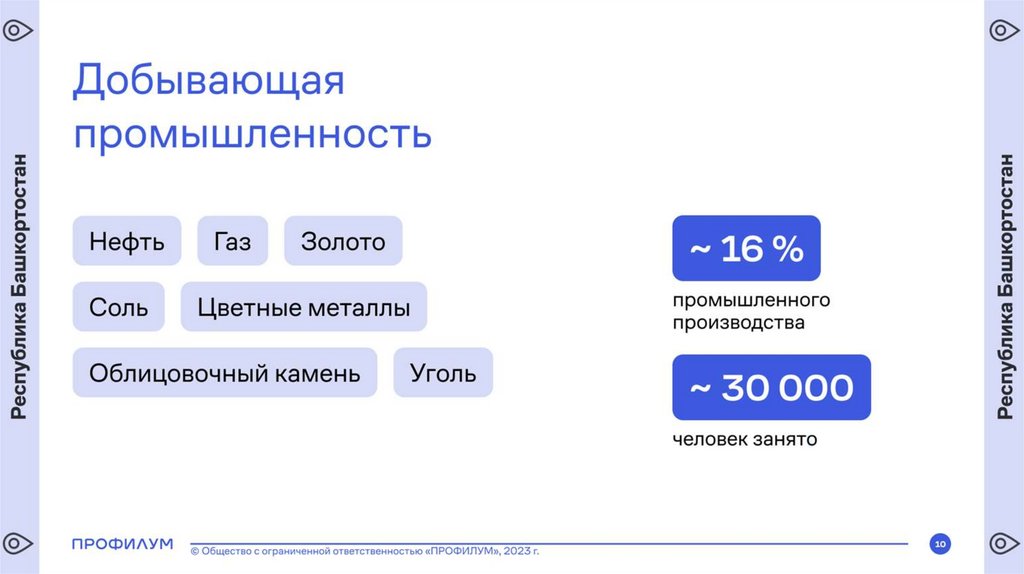 Республика Башкортостан

Добывающая промышленность

Нефть
Газ
Золото
Соль
Цветные металлы
Облицовочный камень
Уголь

~ 16 %
промышленного производства

~ 30 000
человек занято

Республика Башкортостан

ПРОФИЛУМ © Общество с ограниченной ответственностью «ПРОФИЛУМ», 2023 г.

10